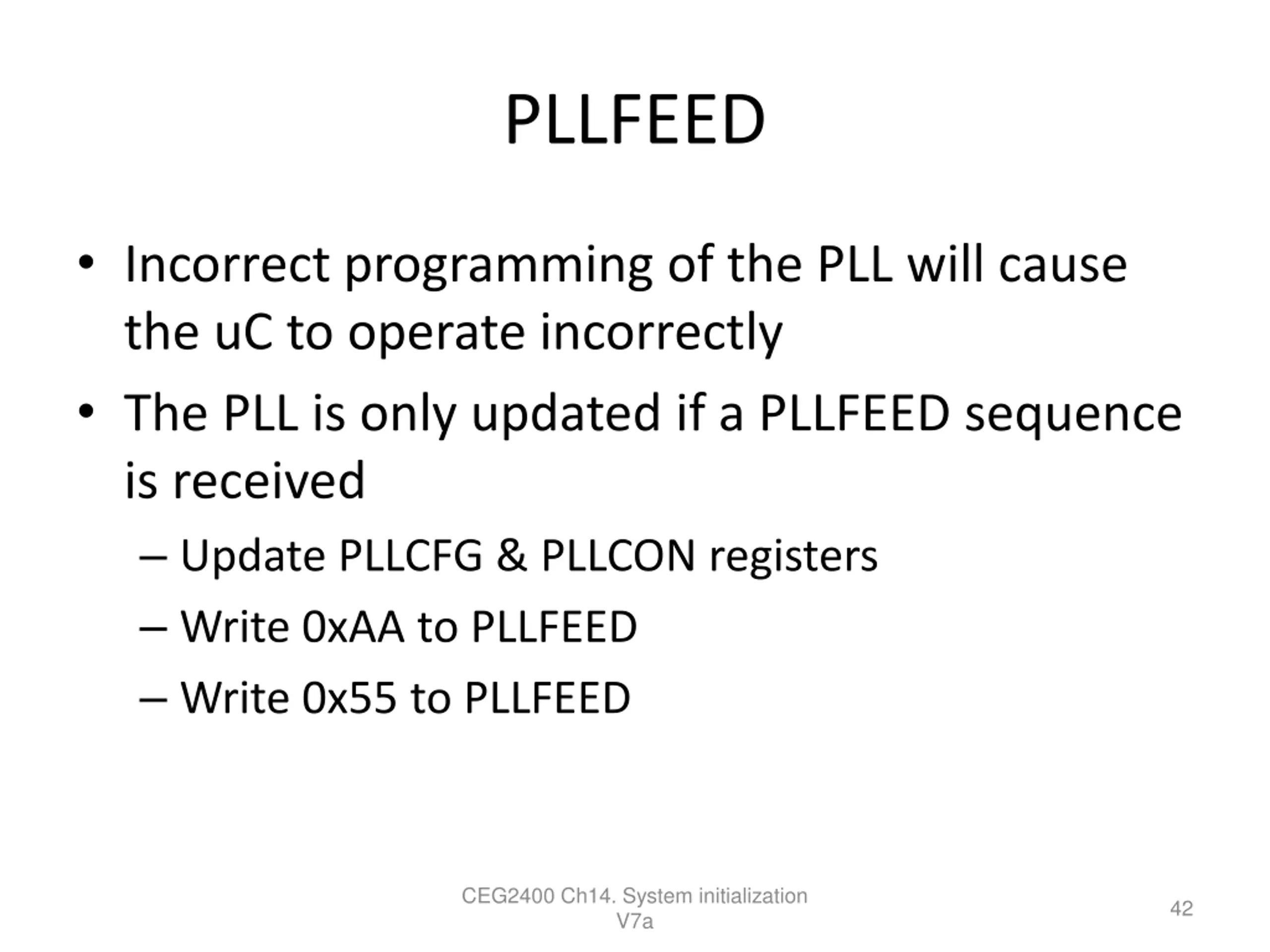 PLLFEED

• Incorrect programming of the PLL will cause the uC to operate incorrectly

• The PLL is only updated if a PLLFEED sequence is received

– Update PLLCFG & PLLCON registers

– Write 0xAA to PLLFEED

– Write 0x55 to PLLFEED

CEG2400 Ch14. System initialization V7a

42